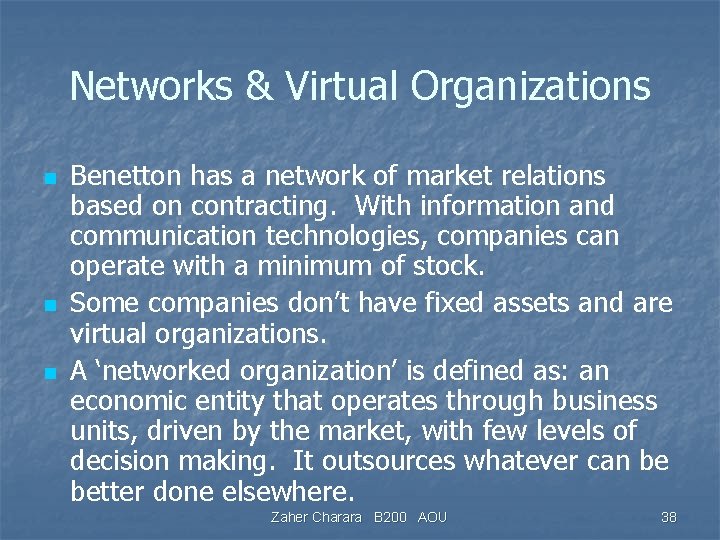 Networks & Virtual Organizations

- Benetton has a network of market relations based on contracting. With information and communication technologies, companies can operate with a minimum of stock.
- Some companies don't have fixed assets and are virtual organizations.
- A 'networked organization' is defined as: an economic entity that operates through business units, driven by the market, with few levels of decision making. It outsources whatever can be better done elsewhere.

Zaher Charara B200 AOU

38